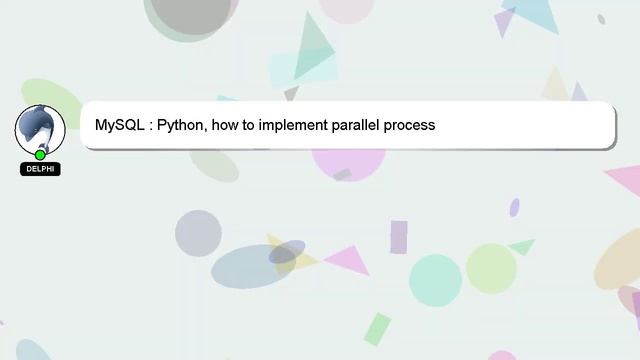 DELPHI

MySQL : Python, how to implement parallel process